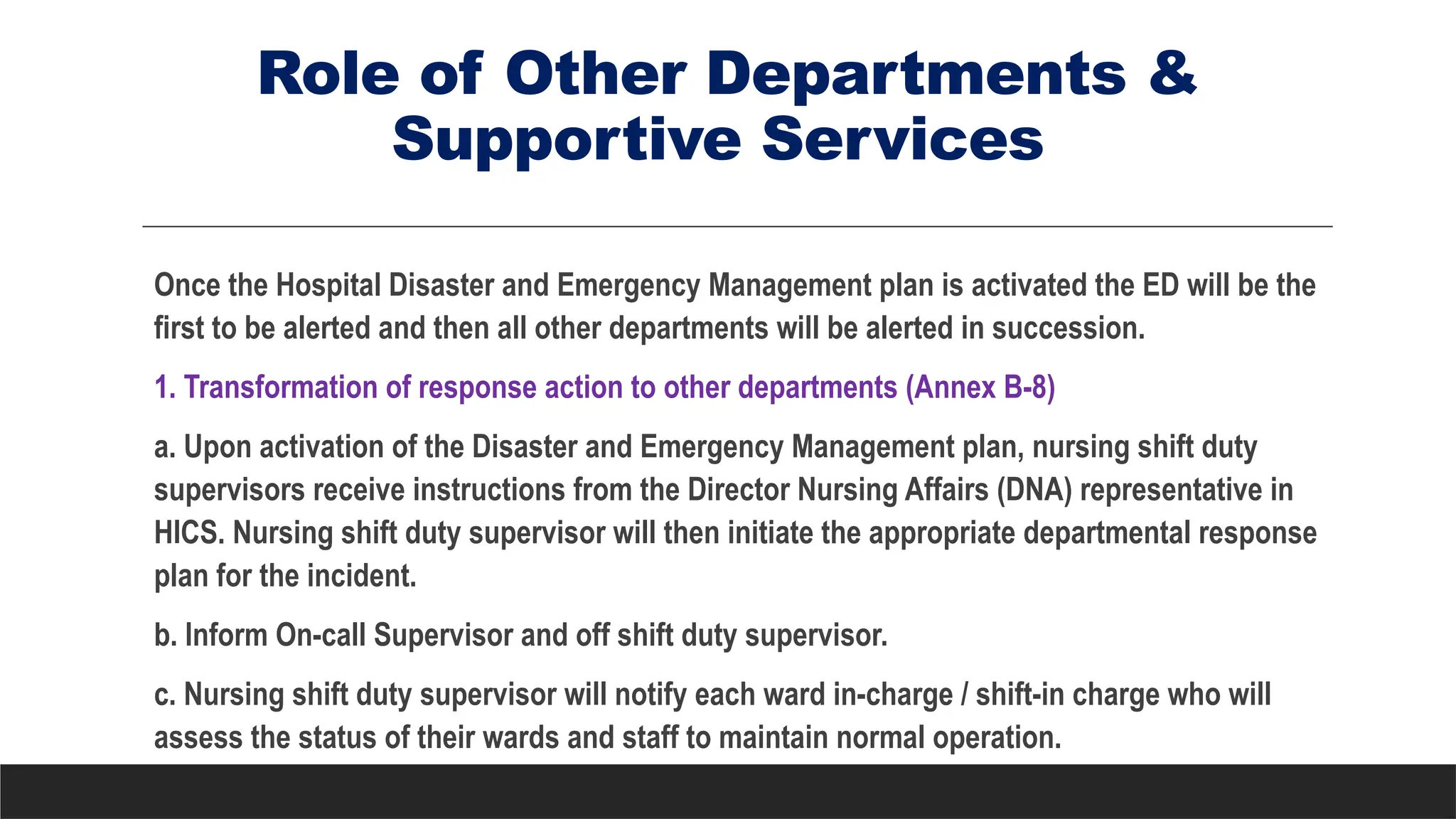 Role of Other Departments & Supportive Services

Once the Hospital Disaster and Emergency Management plan is activated the ED will be the first to be alerted and then all other departments will be alerted in succession.

1. Transformation of response action to other departments (Annex B-8)

a. Upon activation of the Disaster and Emergency Management plan, nursing shift duty supervisors receive instructions from the Director Nursing Affairs (DNA) representative in HICS. Nursing shift duty supervisor will then initiate the appropriate departmental response plan for the incident.

b. Inform On-call Supervisor and off shift duty supervisor.

c. Nursing shift duty supervisor will notify each ward in-charge / shift-in charge who will assess the status of their wards and staff to maintain normal operation.